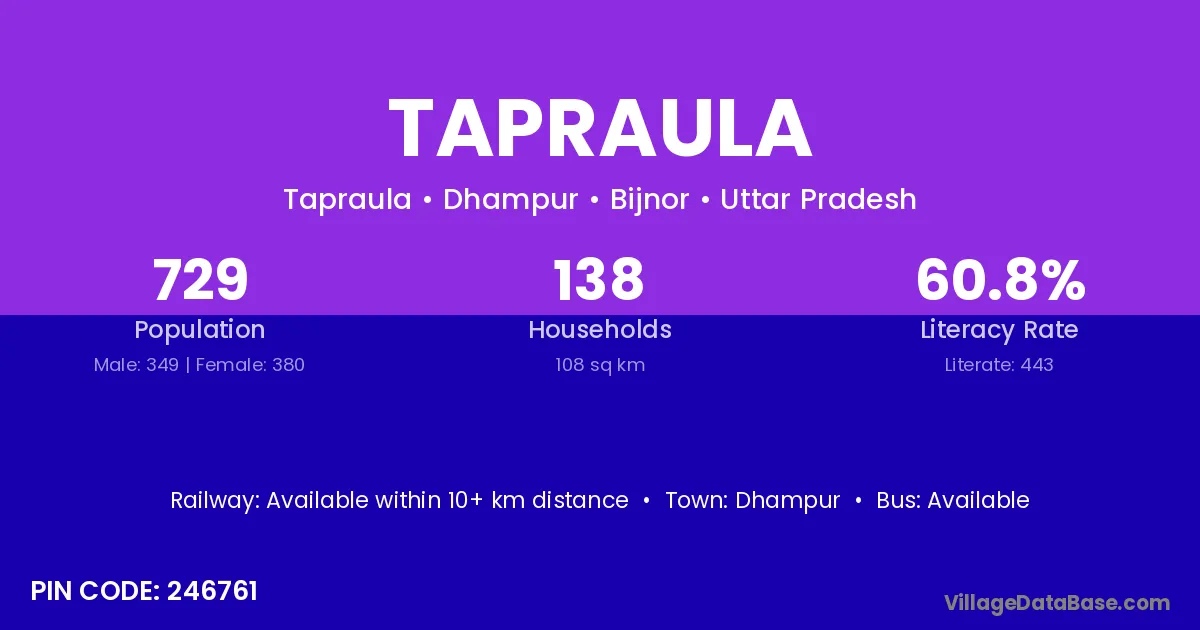 TAPRAULA

Tapraula • Dhampur • Bijnor • Uttar Pradesh

729
Population
Male: 349 | Female: 380

138
Households
108 sq km

60.8%
Literacy Rate
Literate: 443

Railway: Available within 10+ km distance • Town: Dhampur • Bus: Available

PIN CODE: 246761

VillageDataBase.com